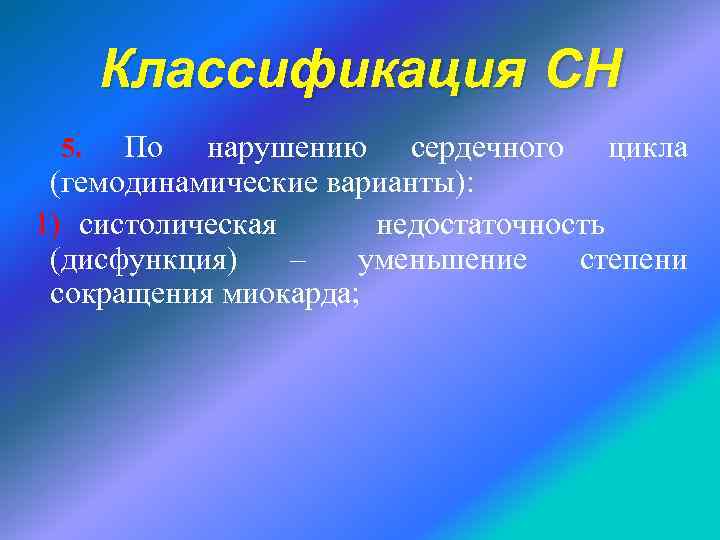 Классификация СН

5. По нарушению сердечного цикла (гемодинамические варианты):

1) систолическая недостаточность (дисфункция) – уменьшение степени сокращения миокарда;